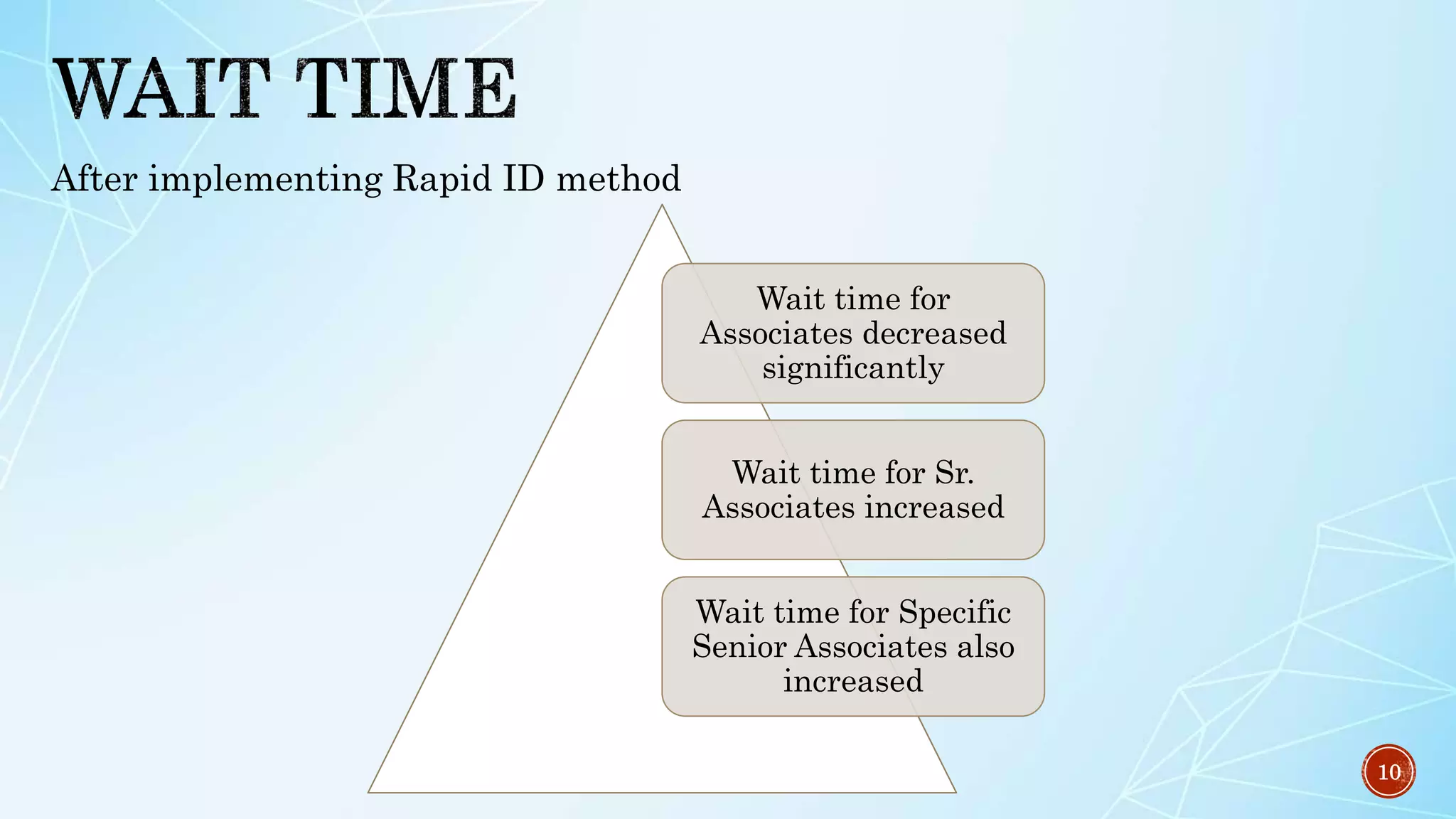 WAIT TIME

After implementing Rapid ID method

Wait time for Associates decreased significantly

Wait time for Sr. Associates increased

Wait time for Specific Senior Associates also increased

10